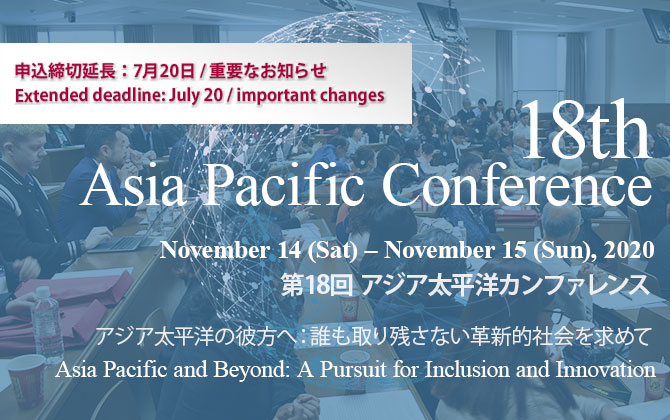 申込締切延長：7月20日 / 重要なお知らせ
Extended deadline: July 20 / important changes

18th
Asia Pacific Conference

November 14 (Sat) – November 15 (Sun), 2020
第18回 アジア太平洋カンファレンス

アジア太平洋の彼方へ：誰も取り残さない革新的社会を求めて
Asia Pacific and Beyond: A Pursuit for Inclusion and Innovation